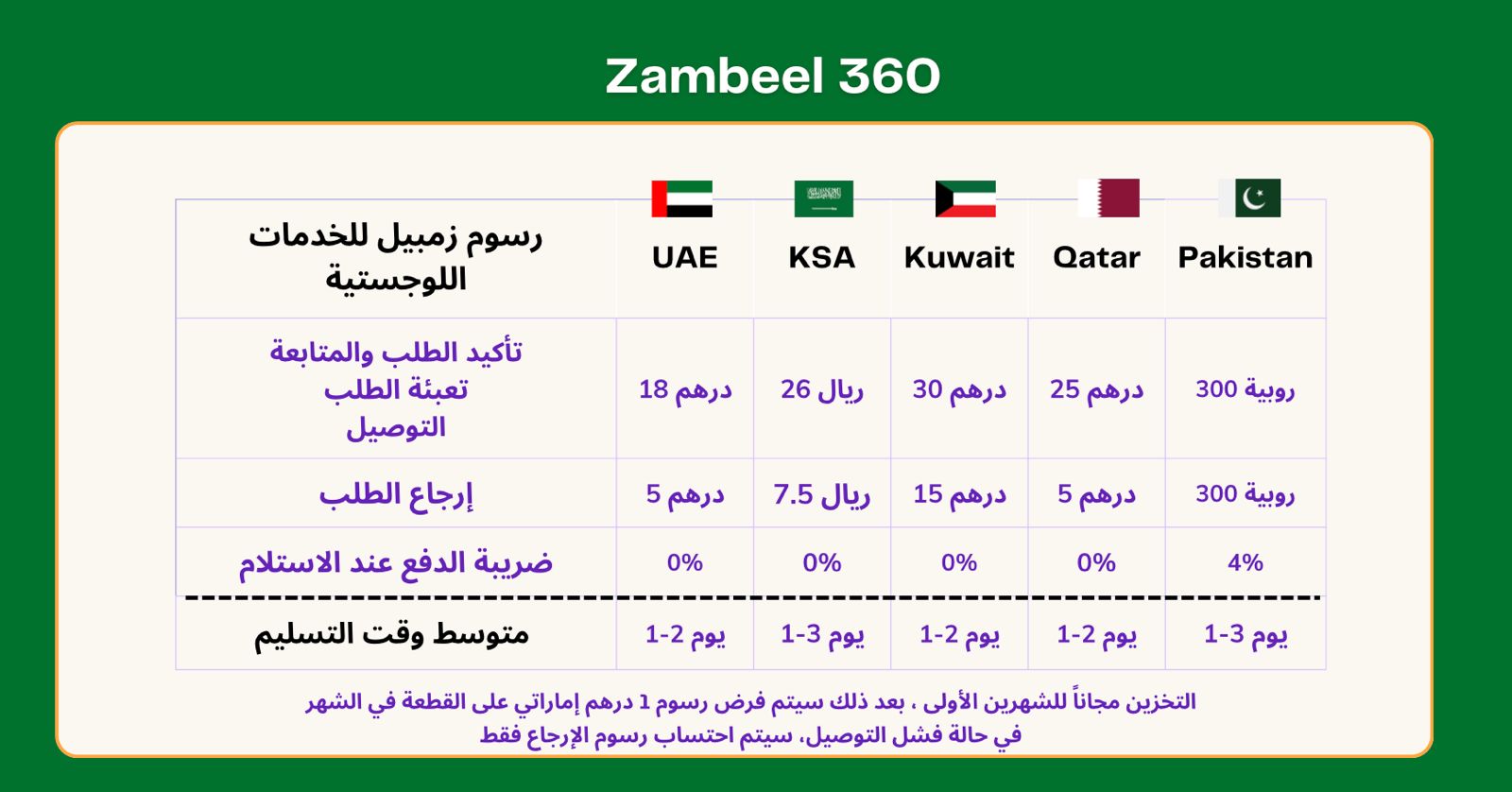 Zambeel 360

| رسوم زمبيل للخدمات اللوجستية | UAE | KSA | Kuwait | Qatar | Pakistan |
|---|---|---|---|---|---|
| تأكيد الطلب والمتابعة تعبئة الطلب التوصيل | 18 درهم | 26 ريال | 30 درهم | 25 درهم | 300 روبية |
| إرجاع الطلب | 5 درهم | 7.5 ريال | 15 درهم | 5 درهم | 300 روبية |
| ضريبة الدفع عند الاستلام | 0% | 0% | 0% | 0% | 4% |
| متوسط وقت التسليم | 1-2 يوم | 1-3 يوم | 1-2 يوم | 1-2 يوم | 1-3 يوم |

التخزين مجاناً للشهرين الأولى ، بعد ذلك سيتم فرض رسوم 1 درهم إماراتي على القطعة في الشهر
في حالة فشل التوصيل، سيتم احتساب رسوم الإرجاع فقط